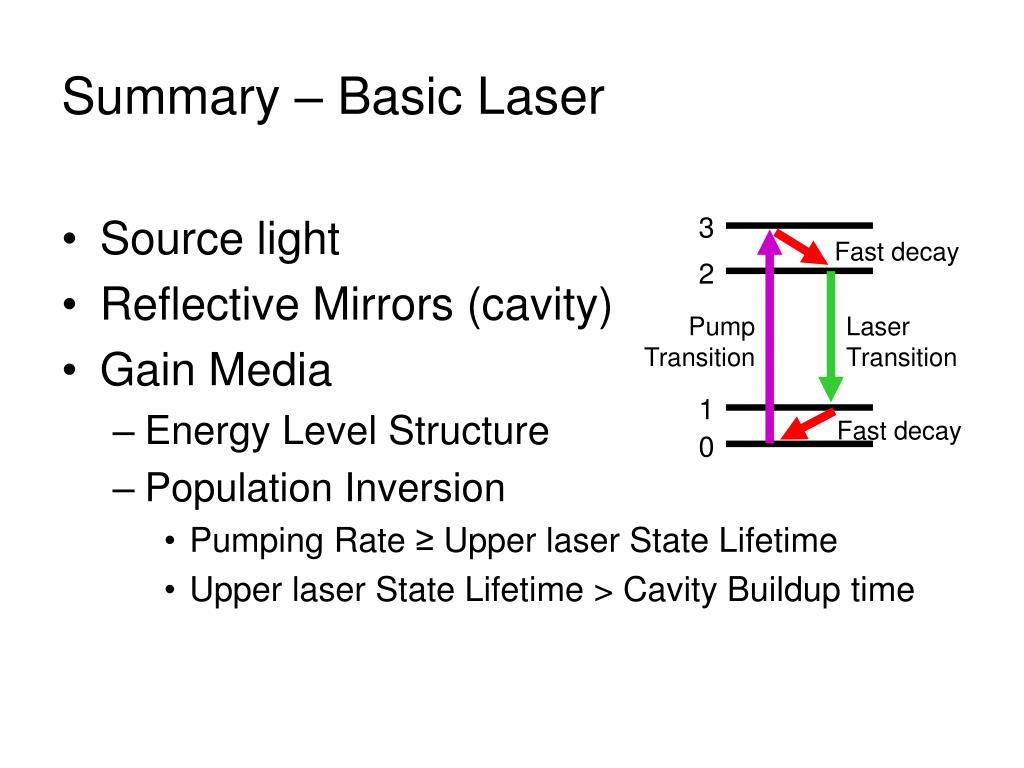 Summary – Basic Laser

• Source light
• Reflective Mirrors (cavity)
• Gain Media
– Energy Level Structure
– Population Inversion
• Pumping Rate ≥ Upper laser State Lifetime
• Upper laser State Lifetime > Cavity Buildup time

3
Fast decay
2
Pump Transition
Laser Transition
1
Fast decay
0